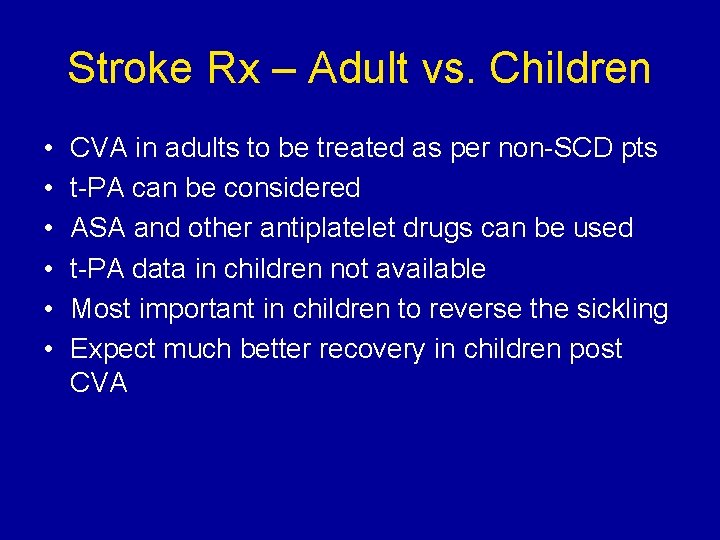 Stroke Rx – Adult vs. Children

• CVA in adults to be treated as per non-SCD pts
• t-PA can be considered
• ASA and other antiplatelet drugs can be used
• t-PA data in children not available
• Most important in children to reverse the sickling
• Expect much better recovery in children post CVA